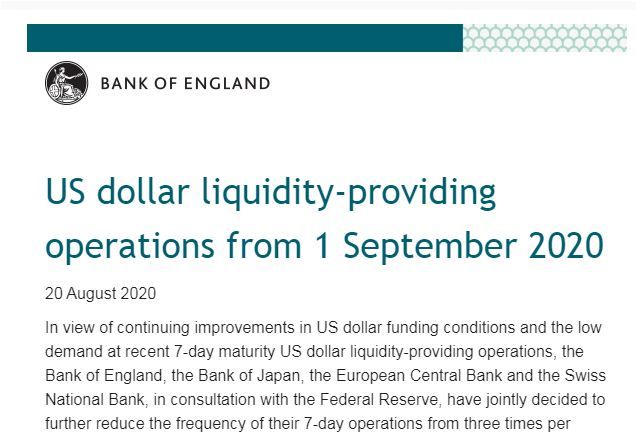 BANK OF ENGLAND

US dollar liquidity-providing operations from 1 September 2020

20 August 2020

In view of continuing improvements in US dollar funding conditions and the low demand at recent 7-day maturity US dollar liquidity-providing operations, the Bank of England, the Bank of Japan, the European Central Bank and the Swiss National Bank, in consultation with the Federal Reserve, have jointly decided to further reduce the frequency of their 7-day operations from three times per